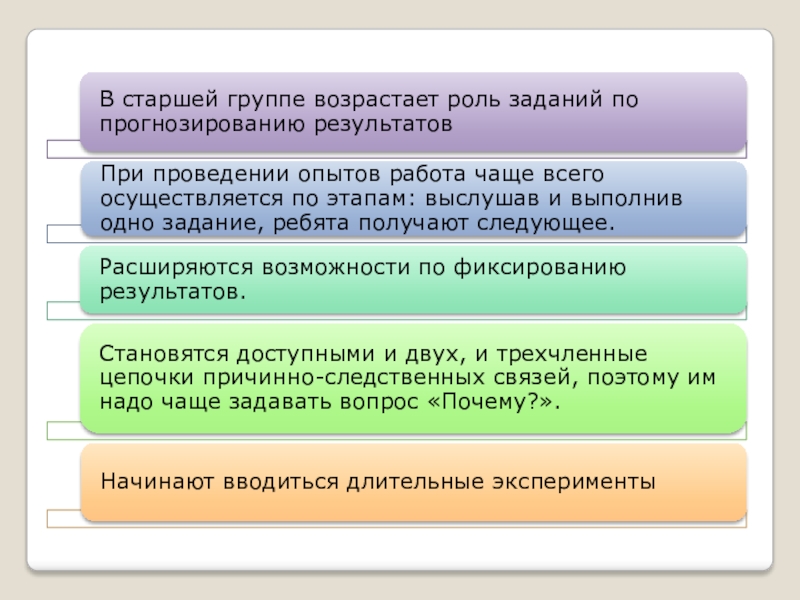 В старшей группе возрастает роль заданий по прогнозированию результатов

При проведении опытов работа чаще всего осуществляется по этапам: выслушав и выполнив одно задание, ребята получают следующее.

Расширяются возможности по фиксированию результатов.

Становятся доступными и двух, и трехчленные цепочки причинно-следственных связей, поэтому им надо чаще задавать вопрос «Почему?».

Начинают вводиться длительные эксперименты